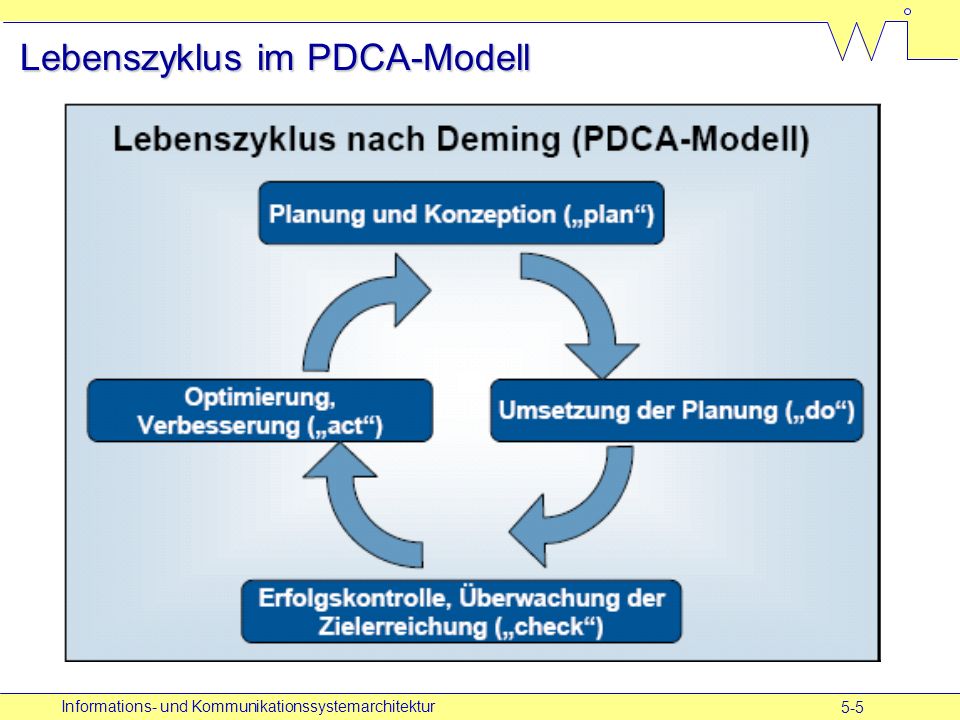 Lebenszyklus im PDCA-Modell

Lebenszyklus nach Deming (PDCA-Modell)

Planung und Konzeption („plan“)

Umsetzung der Planung („do“)

Erfolgskontrolle, Überwachung der Zielerreichung („check“)

Optimierung, Verbesserung („act“)

Informations- und Kommunikationssystemarchitektur

5-5